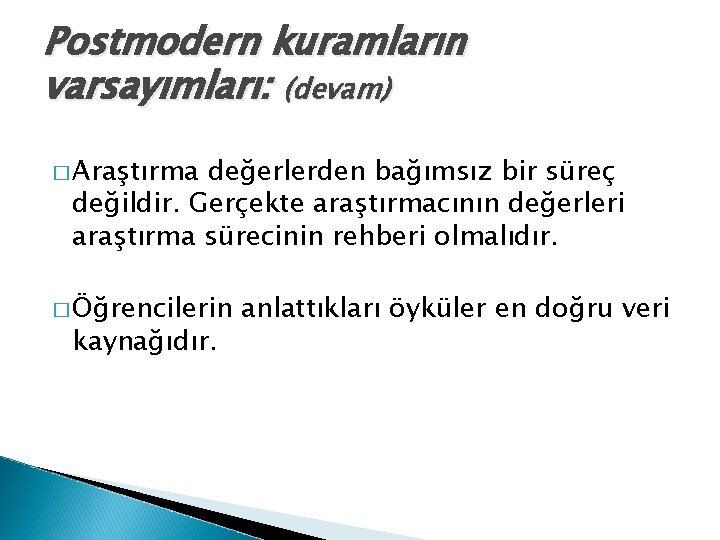 Postmodern kuramların varsayımları: (devam)

□ Araştırma değerlerden bağımsız bir süreç değildir. Gerçekte araştırmacının değerleri araştırma sürecinin rehberi olmalıdır.

□ Öğrencilerin anlattıkları öyküler en doğru veri kaynağıdır.